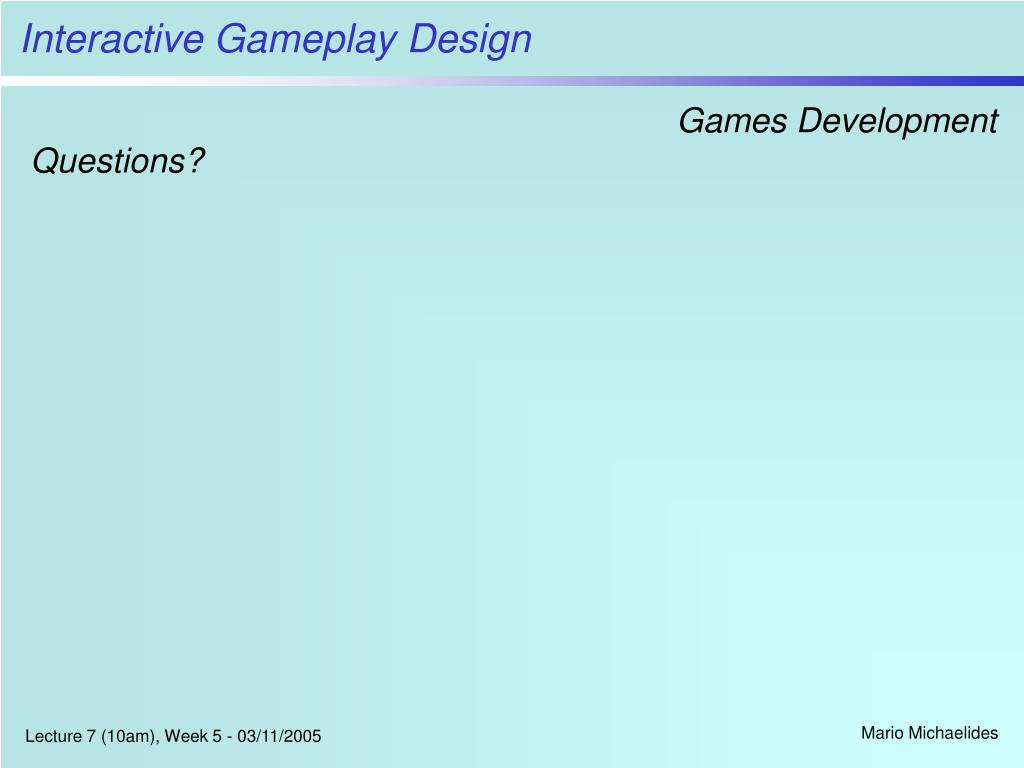 Interactive Gameplay Design

Games Development

Questions?

Lecture 7 (10am), Week 5 - 03/11/2005

Mario Michaelides